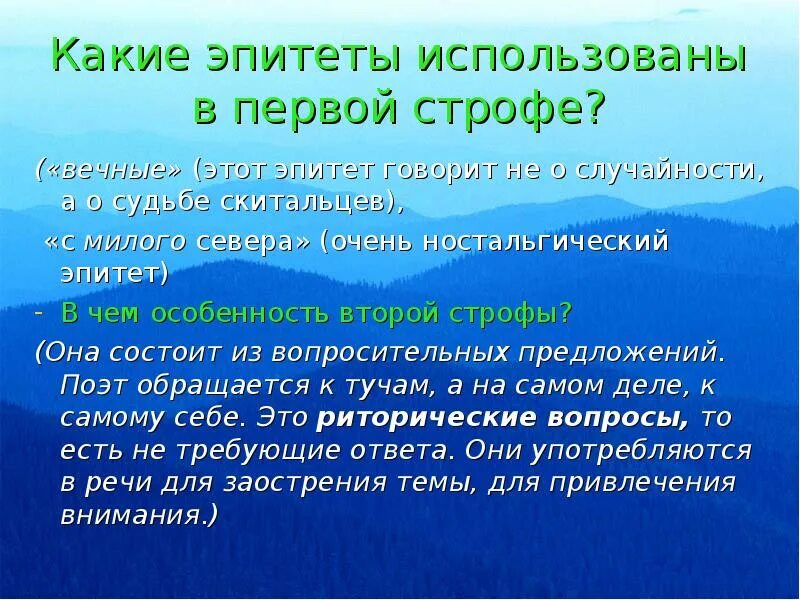 Какие эпитеты использованы в первой строфе?

(«вечные» (этот эпитет говорит не о случайности, а о судьбе скитальцев),

«с милого севера» (очень ностальгический эпитет)

- В чем особенность второй строфы?

(Она состоит из вопросительных предложений. Поэт обращается к тучам, а на самом деле, к самому себе. Это риторические вопросы, то есть не требующие ответа. Они употребляются в речи для заострения темы, для привлечения внимания.)